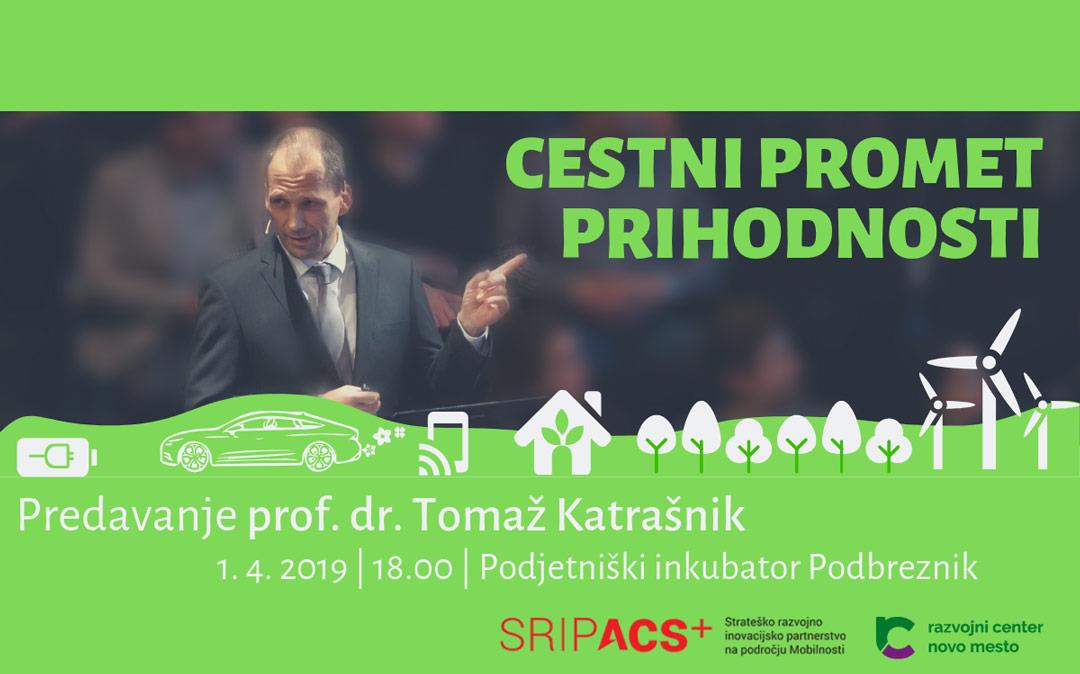 CESTNI PROMET PRIHODNOSTI

Predavanje prof. dr. Tomaž Katrašnik

1. 4. 2019 | 18.00 | Podjetniški inkubator Podbreznik

SRIPACS+ Strateško razvojno inovacijsko partnerstvo na področju Mobilnosti

razvojni center novo mesto